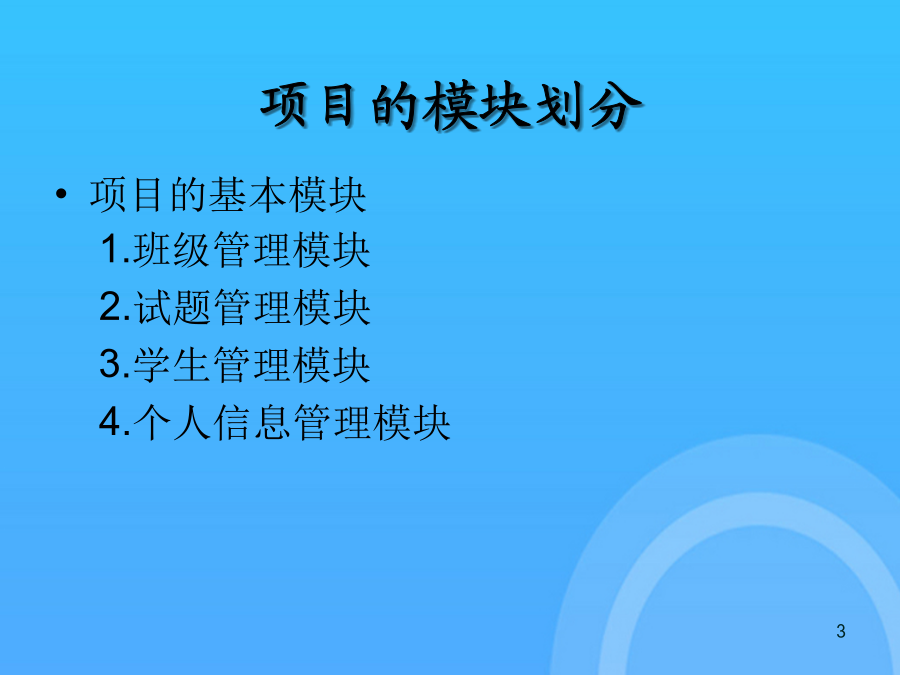 项目的模块划分

• 项目的基本模块

1.班级管理模块

2.试题管理模块

3.学生管理模块

4.个人信息管理模块

3